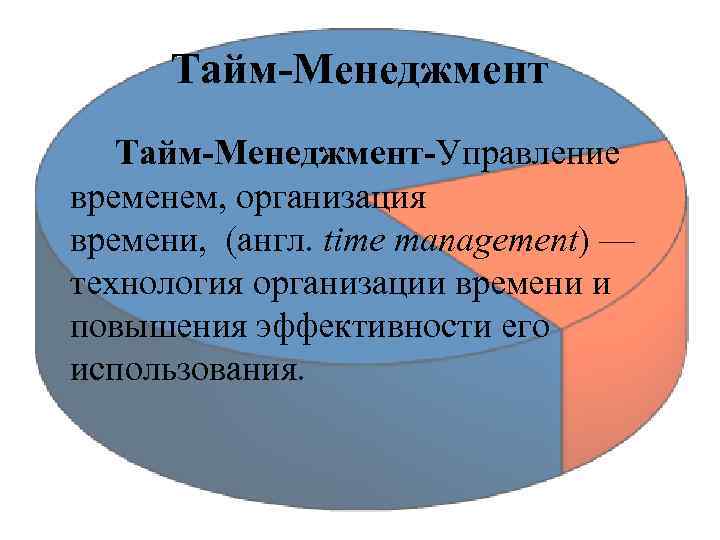 Тайм-Менеджмент

Тайм-Менеджмент-Управление временем, организация времени, (англ. time management) — технология организации времени и повышения эффективности его использования.